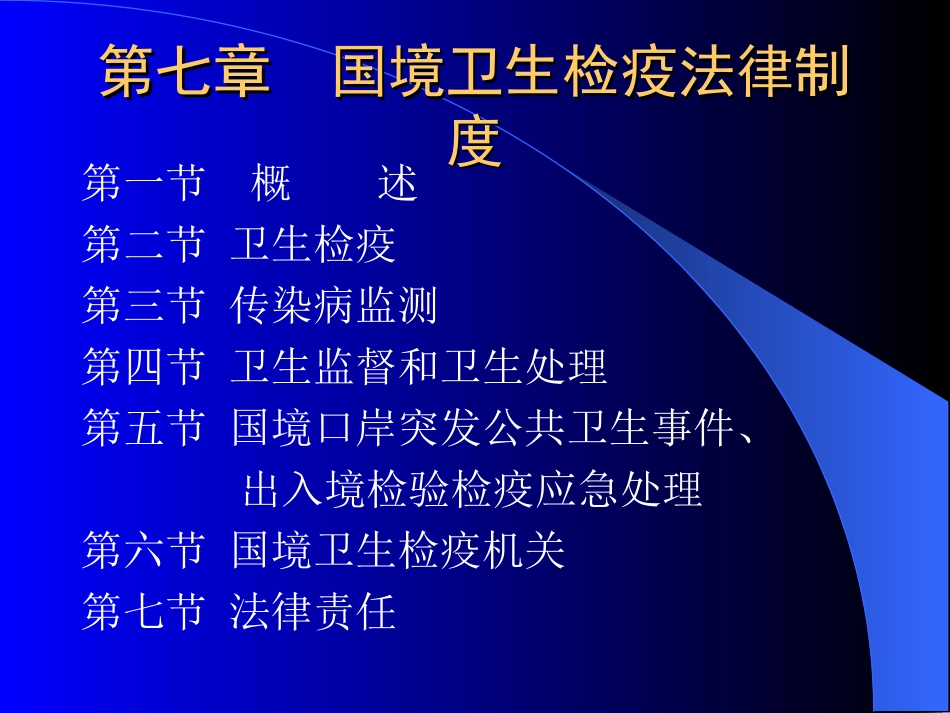 第七章　国境卫生检疫法律制度

第一节　概　　述

第二节　卫生检疫

第三节　传染病监测

第四节　卫生监督和卫生处理

第五节　国境口岸突发公共卫生事件、出入境检验检疫应急处理

第六节　国境卫生检疫机关

第七节　法律责任